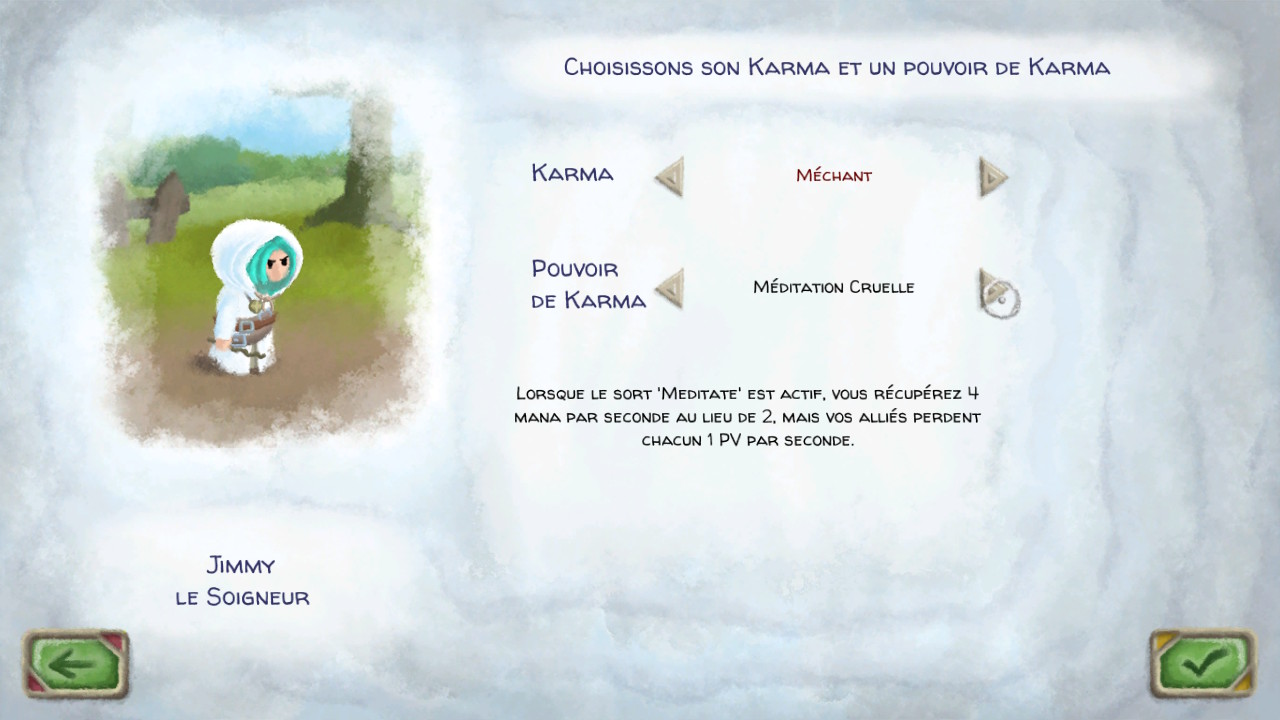 Choisissons son Karma et un pouvoir de Karma

Karma

Méchant

Pouvoir de Karma

Méditation Cruelle

Lorsque le sort 'Meditate' est actif, vous récupérez 4 mana par seconde au lieu de 2, mais vos alliés perdent chacun 1 PV par seconde.

Jimmy
le Soigneur